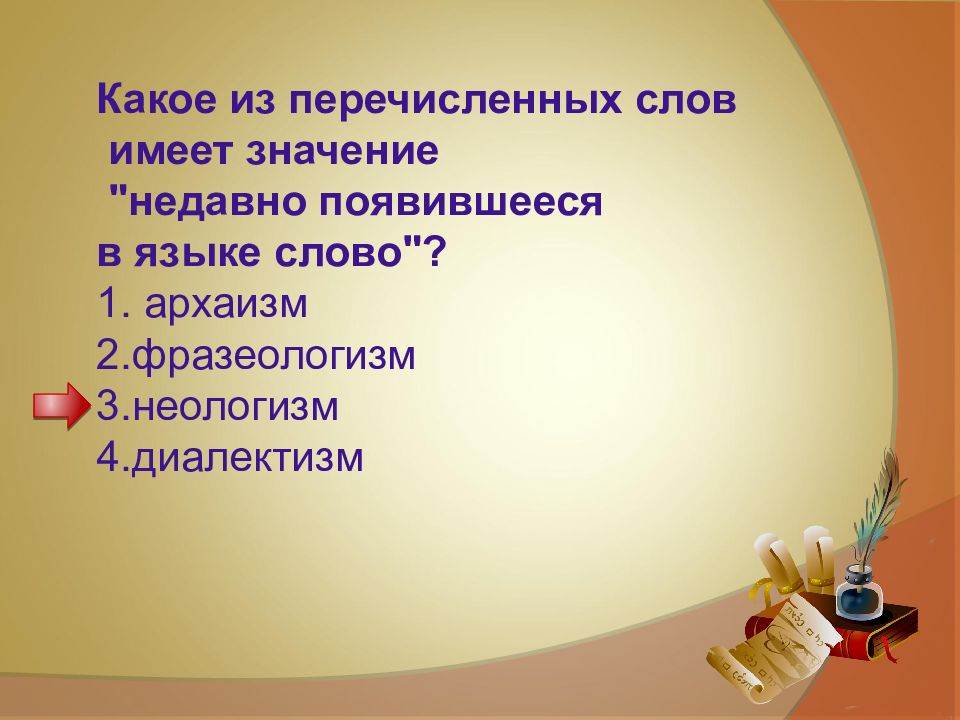 Какое из перечисленных слов имеет значение "недавно появившееся в языке слово"?
1. архаизм
2.фразеологизм
3.неологизм
4.диалектизм